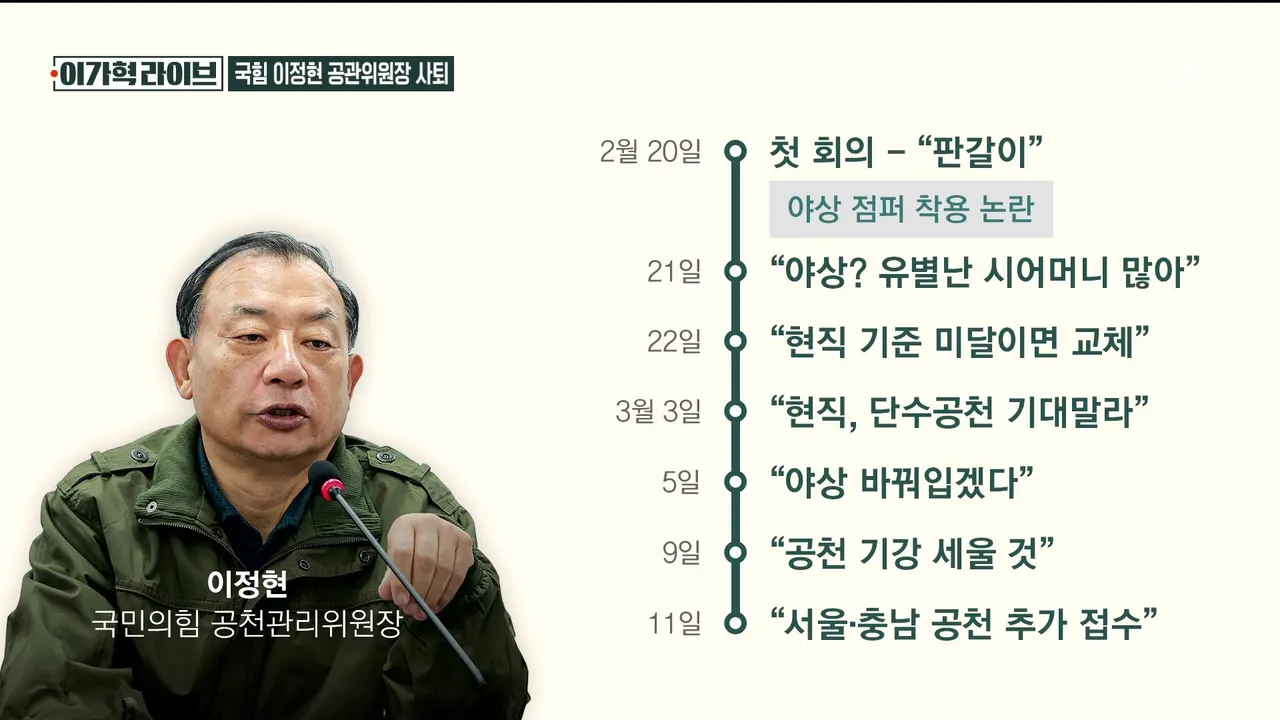 이가혁 라이브 국힘 이정현 공관위원장 사퇴

2월 20일 첫 회의 – “판갈이”

야상 점퍼 착용 논란

21일 “야상? 유별난 시어머니 많아”

22일 “현직 기준 미달이면 교체”

3월 3일 “현직, 단수공천 기대말라”

5일 “야상 바꿔입겠다”

9일 “공천 기강 세울 것”

11일 “서울·충남 공천 추가 접수”

이정현
국민의힘 공천관리위원장